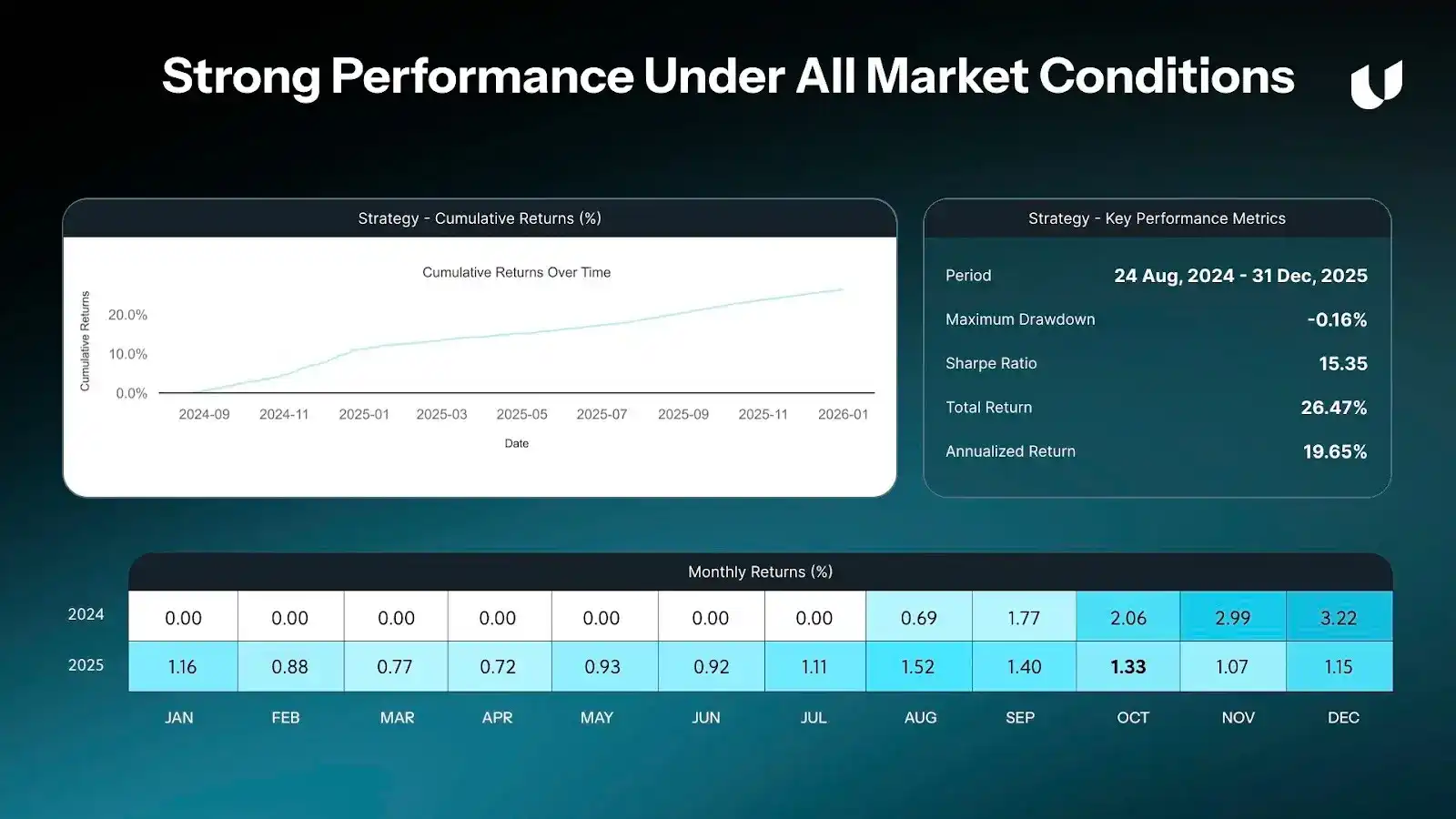 Strong Performance Under All Market Conditions

Strategy - Cumulative Returns (%)

Cumulative Returns Over Time

Cumulative Returns

20.0%
10.0%
0.0%

2024-09 2024-11 2025-01 2025-03 2025-05 2025-07 2025-09 2025-11 2026-01

Date

Strategy - Key Performance Metrics

| | |
|---|---|
| Period | 24 Aug, 2024 - 31 Dec, 2025 |
| Maximum Drawdown | -0.16% |
| Sharpe Ratio | 15.35 |
| Total Return | 26.47% |
| Annualized Return | 19.65% |

Monthly Returns (%)

| | JAN | FEB | MAR | APR | MAY | JUN | JUL | AUG | SEP | OCT | NOV | DEC |
|---|---|---|---|---|---|---|---|---|---|---|---|---|
| 2024 | 0.00 | 0.00 | 0.00 | 0.00 | 0.00 | 0.00 | 0.00 | 0.69 | 1.77 | 2.06 | 2.99 | 3.22 |
| 2025 | 1.16 | 0.88 | 0.77 | 0.72 | 0.93 | 0.92 | 1.11 | 1.52 | 1.40 | 1.33 | 1.07 | 1.15 |